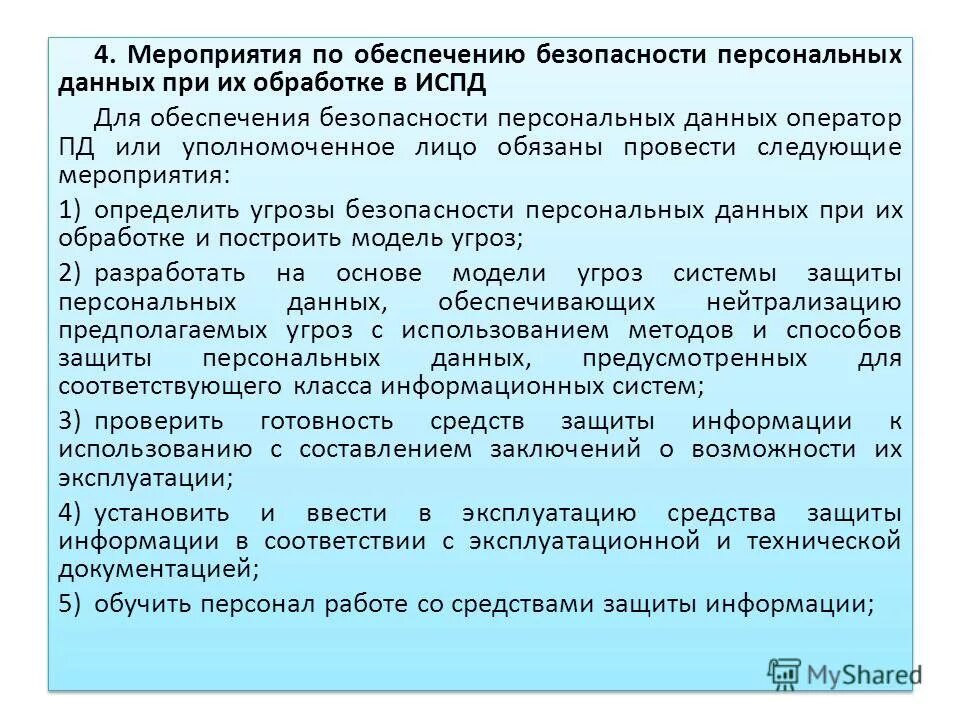 4. Мероприятия по обеспечению безопасности персональных данных при их обработке в ИСПД

Для обеспечения безопасности персональных данных оператор ПД или уполномоченное лицо обязаны провести следующие мероприятия:

1) определить угрозы безопасности персональных данных при их обработке и построить модель угроз;

2) разработать на основе модели угроз системы защиты персональных данных, обеспечивающих нейтрализацию предполагаемых угроз с использованием методов и способов защиты персональных данных, предусмотренных для соответствующего класса информационных систем;

3) проверить готовность средств защиты информации к использованию с составлением заключений о возможности их эксплуатации;

4) установить и ввести в эксплуатацию средства защиты информации в соответствии с эксплуатационной и технической документацией;

5) обучить персонал работе со средствами защиты информации;

MyShared